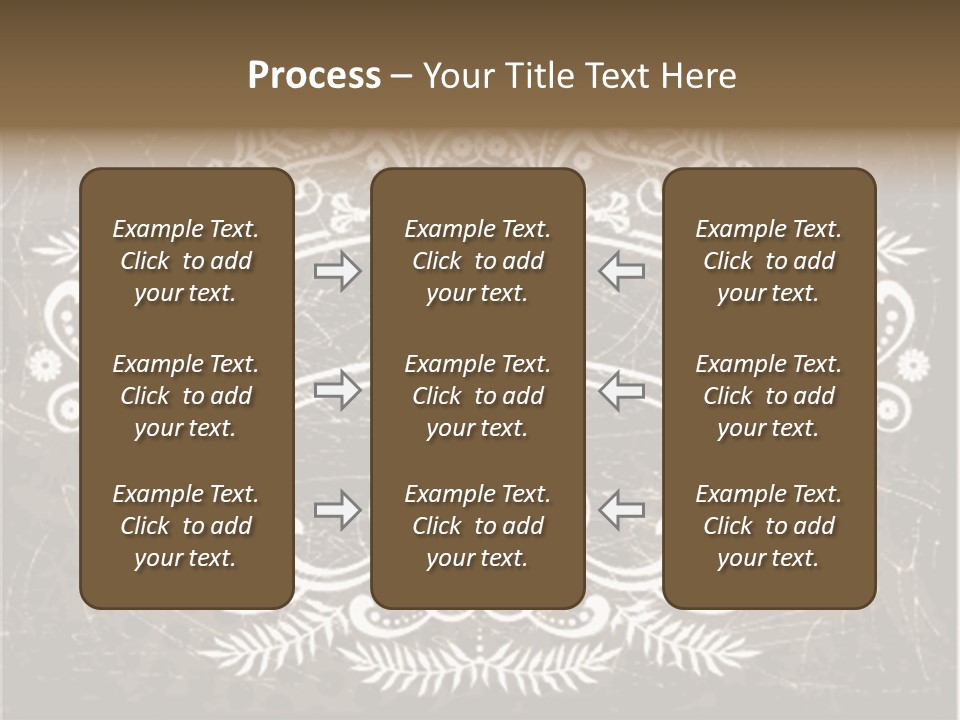 Process – Your Title Text Here

Example Text. Click to add your text.

Example Text. Click to add your text.

Example Text. Click to add your text.

Example Text. Click to add your text.

Example Text. Click to add your text.

Example Text. Click to add your text.

Example Text. Click to add your text.

Example Text. Click to add your text.

Example Text. Click to add your text.